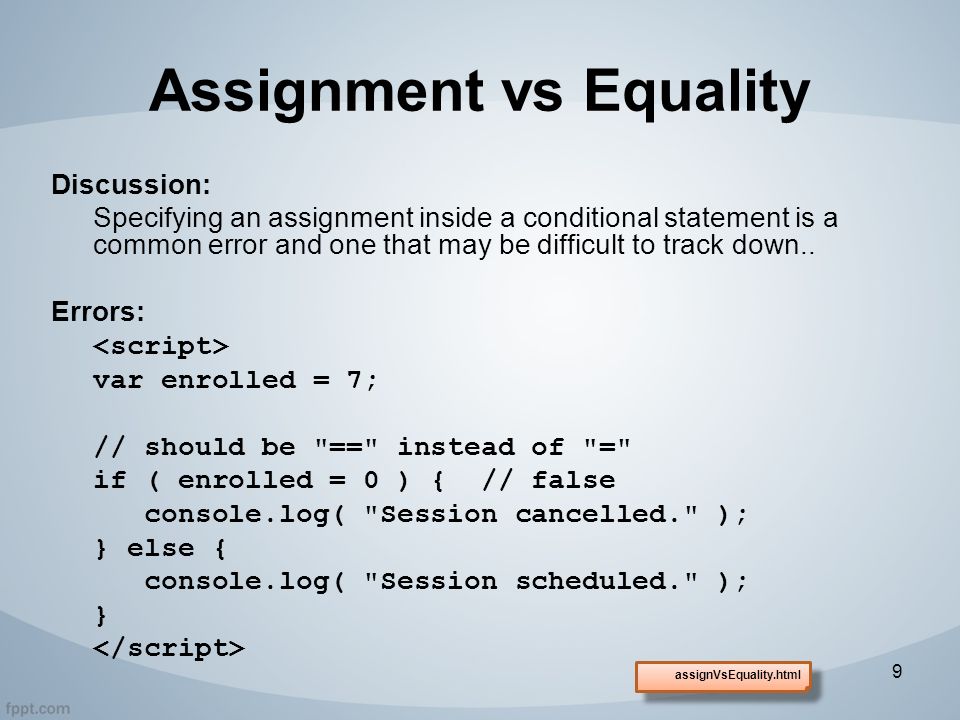 Assignment vs Equality

Discussion:
Specifying an assignment inside a conditional statement is a common error and one that may be difficult to track down..

Errors:
<script>
var enrolled = 7;

// should be "==" instead of "="
if ( enrolled = 0 ) {  // false
   console.log( "Session cancelled." );
} else {
   console.log( "Session scheduled." );
}
</script>

assignVsEquality.html

9

fppt.com